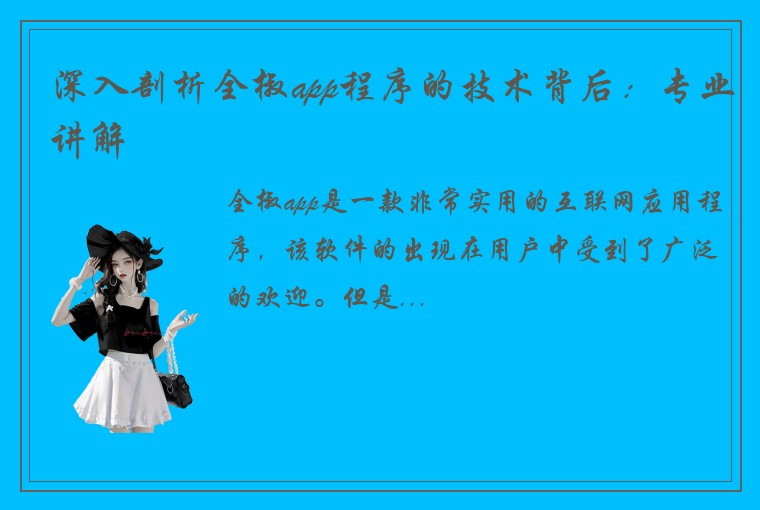 深入剖析全椒app程序的技术背后：专业讲解

全椒app是一款非常实用的互联网应用程序，该软件的出现在用户中受到了广泛的欢迎。但是...